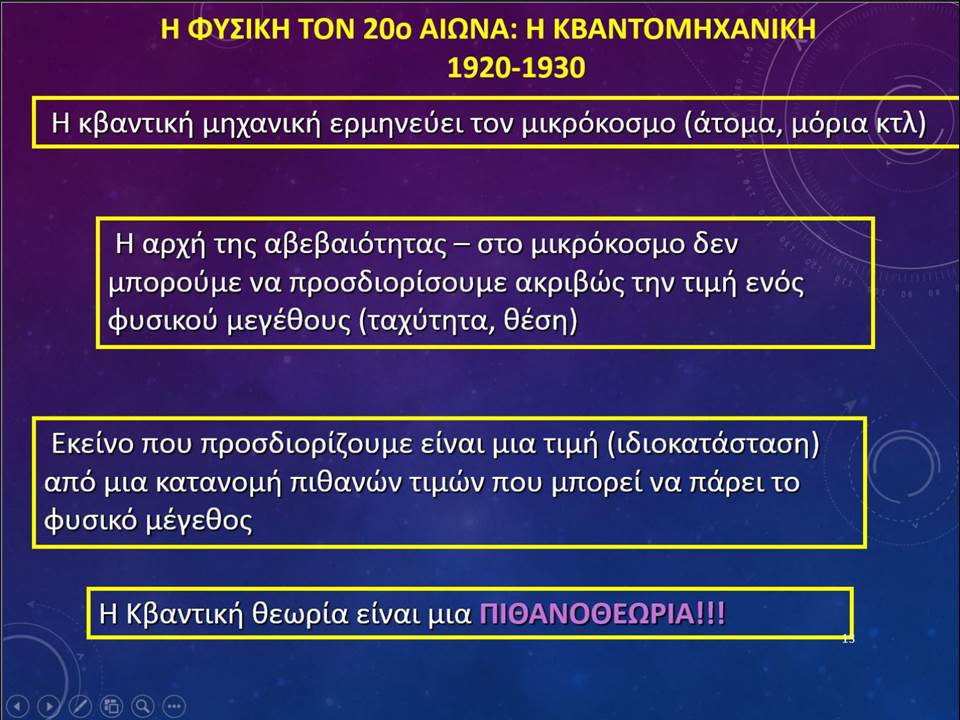 Η ΦΥΣΙΚΗ ΤΟΝ 20ο ΑΙΩΝΑ: Η ΚΒΑΝΤΟΜΗΧΑΝΙΚΗ
1920-1930

Η κβαντική μηχανική ερμηνεύει τον μικρόκοσμο (άτομα, μόρια κτλ)

Η αρχή της αβεβαιότητας – στο μικρόκοσμο δεν μπορούμε να προσδιορίσουμε ακριβώς την τιμή ενός φυσικού μεγέθους (ταχύτητα, θέση)

Εκείνο που προσδιορίζουμε είναι μια τιμή (ιδιοκατάσταση) από μια κατανομή πιθανών τιμών που μπορεί να πάρει το φυσικό μέγεθος

Η Κβαντική θεωρία είναι μια ΠΙΘΑΝΟΘΕΩΡΙΑ!!!

13